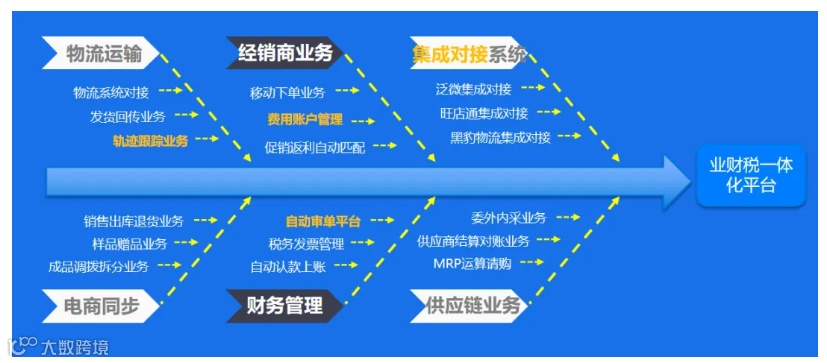 物流运输

物流系统对接

发货回传业务

轨迹跟踪业务

经销商业务

移动下单业务

费用账户管理

促销返利自动匹配

集成对接系统

泛微集成对接

旺店通集成对接

黑豹物流集成对接

业财税一体化平台

销售出库退货业务

样品赠品业务

成品调拨拆分业务

电商同步

自动审单平台

税务发票管理

自动认款上账

财务管理

委外内采业务

供应商结算对账业务

MRP运算请购

供应链业务

大数跨境